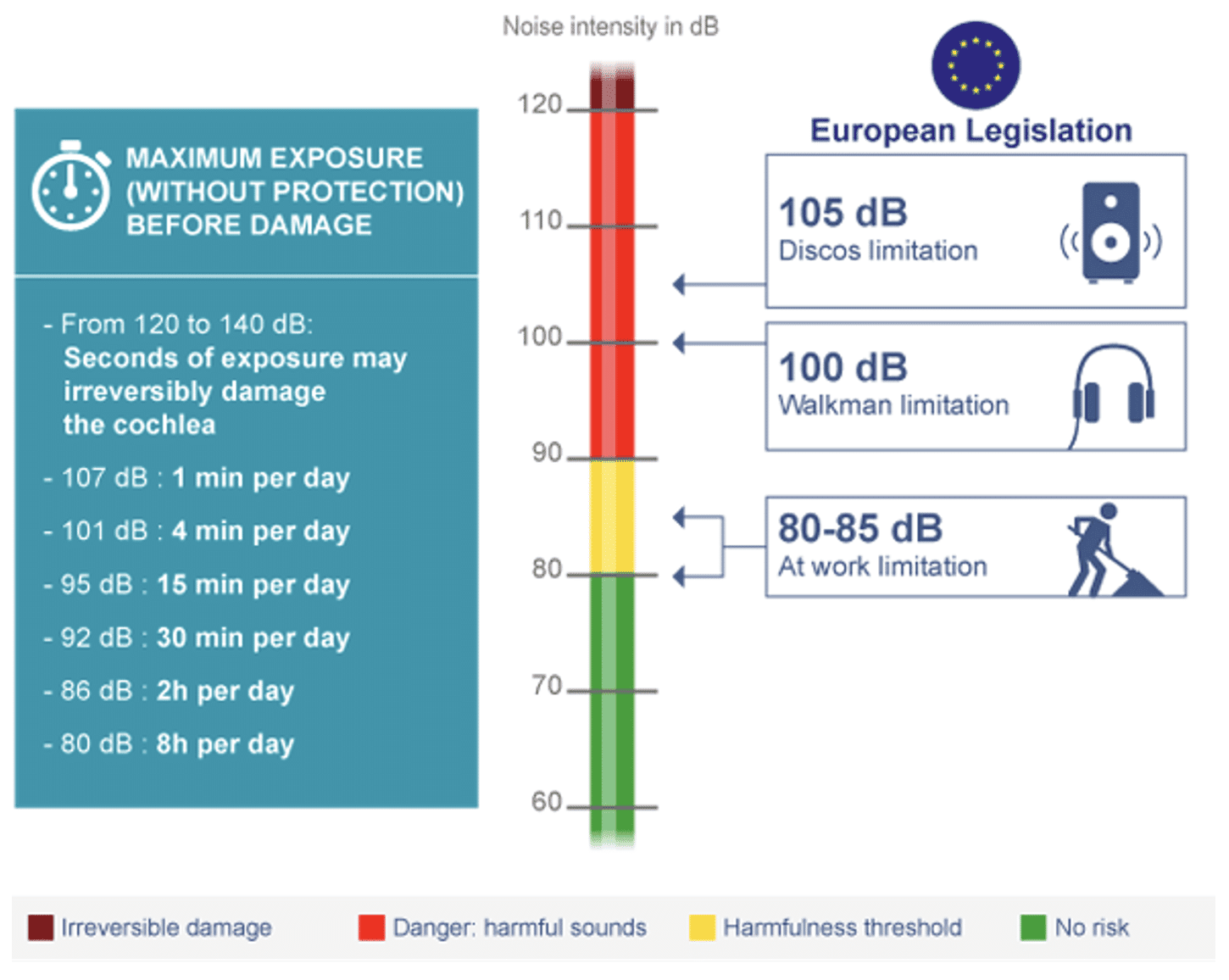 MAXIMUM EXPOSURE (WITHOUT PROTECTION) BEFORE DAMAGE

- From 120 to 140 dB: Seconds of exposure may irreversibly damage the cochlea
- 107 dB : 1 min per day
- 101 dB : 4 min per day
- 95 dB : 15 min per day
- 92 dB : 30 min per day
- 86 dB : 2h per day
- 80 dB : 8h per day

Noise intensity in dB

120
110
100
90
80
70
60

European Legislation

105 dB
Discos limitation

100 dB
Walkman limitation

80-85 dB
At work limitation

Irreversible damage
Danger: harmful sounds
Harmfulness threshold
No risk